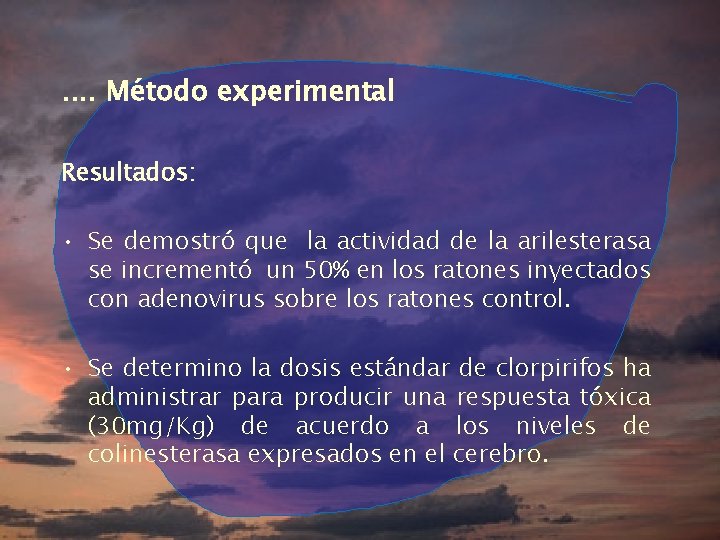 …. Método experimental

Resultados:

• Se demostró que la actividad de la arilesterasa se incrementó un 50% en los ratones inyectados con adenovirus sobre los ratones control.

• Se determino la dosis estándar de clorpirifos ha administrar para producir una respuesta tóxica (30mg/Kg) de acuerdo a los niveles de colinesterasa expresados en el cerebro.